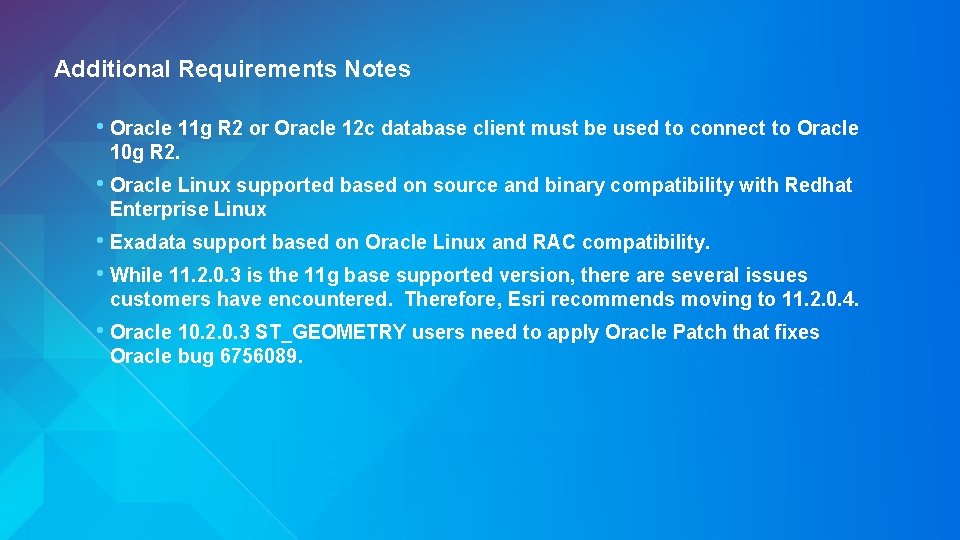 Additional Requirements Notes

• Oracle 11g R2 or Oracle 12c database client must be used to connect to Oracle 10g R2.

• Oracle Linux supported based on source and binary compatibility with Redhat Enterprise Linux

• Exadata support based on Oracle Linux and RAC compatibility.

• While 11.2.0.3 is the 11g base supported version, there are several issues customers have encountered. Therefore, Esri recommends moving to 11.2.0.4.

• Oracle 10.2.0.3 ST_GEOMETRY users need to apply Oracle Patch that fixes Oracle bug 6756089.